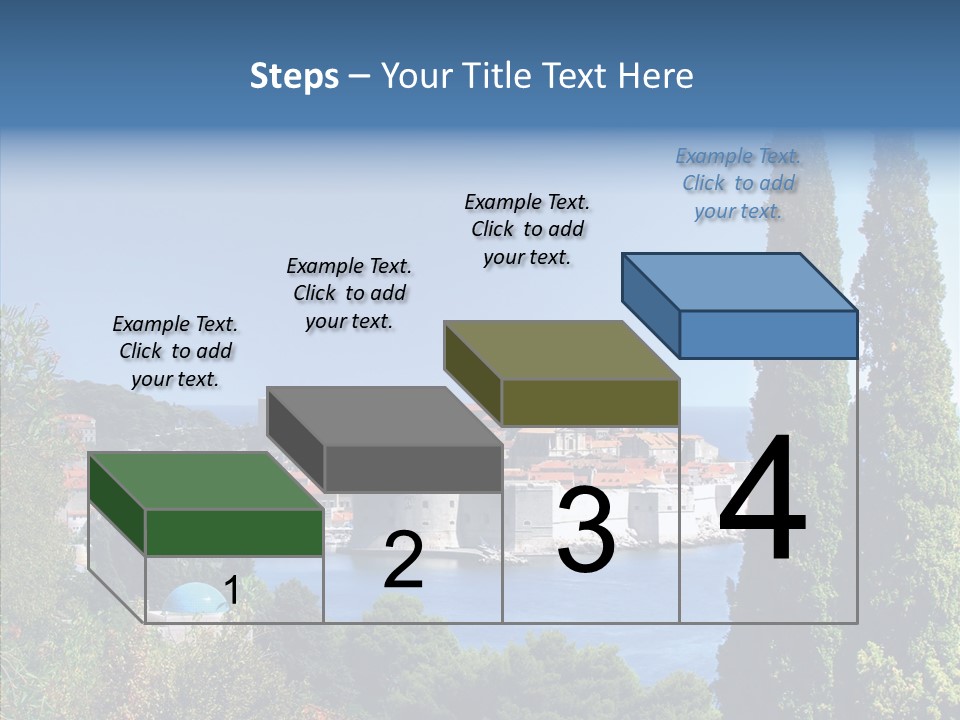 Steps – Your Title Text Here

Example Text. Click to add your text.

Example Text. Click to add your text.

Example Text. Click to add your text.

Example Text. Click to add your text.

1

2

3

4